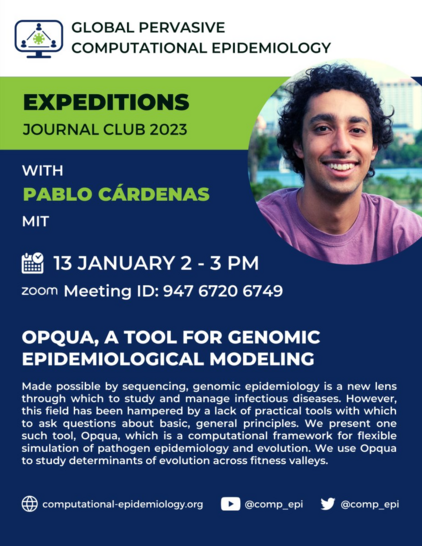 GLOBAL PERVASIVE COMPUTATIONAL EPIDEMIOLOGY

EXPEDITIONS
JOURNAL CLUB 2023

WITH
PABLO CÁRDENAS
MIT

13 JANUARY 2 - 3 PM
zoom Meeting ID: 947 6720 6749

OPQUA, A TOOL FOR GENOMIC EPIDEMIOLOGICAL MODELING

Made possible by sequencing, genomic epidemiology is a new lens through which to study and manage infectious diseases. However, this field has been hampered by a lack of practical tools with which to ask questions about basic, general principles. We present one such tool, Opqua, which is a computational framework for flexible simulation of pathogen epidemiology and evolution. We use Opqua to study determinants of evolution across fitness valleys.

computational-epidemiology.org @comp_epi @comp_epi